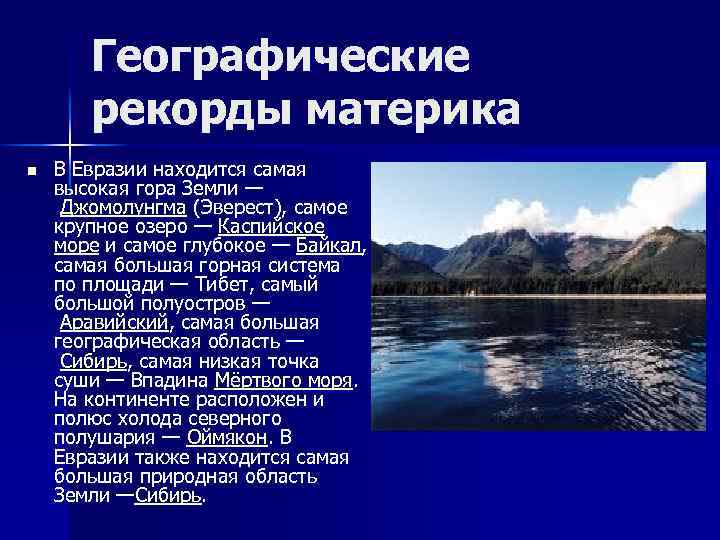 Географические рекорды материка

В Евразии находится самая высокая гора Земли — Джомолунгма (Эверест), самое крупное озеро — Каспийское море и самое глубокое — Байкал, самая большая горная система по площади — Тибет, самый большой полуостров — Аравийский, самая большая географическая область — Сибирь, самая низкая точка суши — Впадина Мёртвого моря. На континенте расположен и полюс холода северного полушария — Оймякон. В Евразии также находится самая большая природная область Земли —Сибирь.